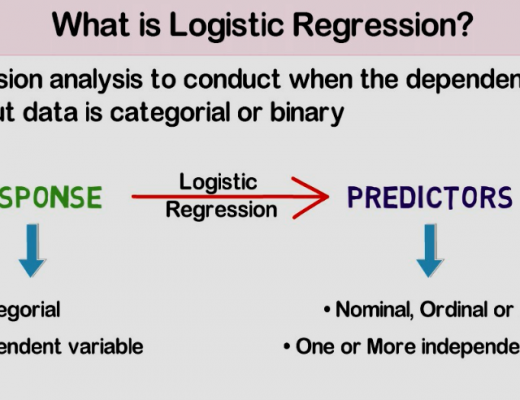 What is Logistic Regression?

sion analysis to conduct when the dependen ut data is categorial or binary

SPONSE

Logistic Regression

PREDICTORS

egorial

endent variable

• Nominal, Ordinal or

• One or More independe